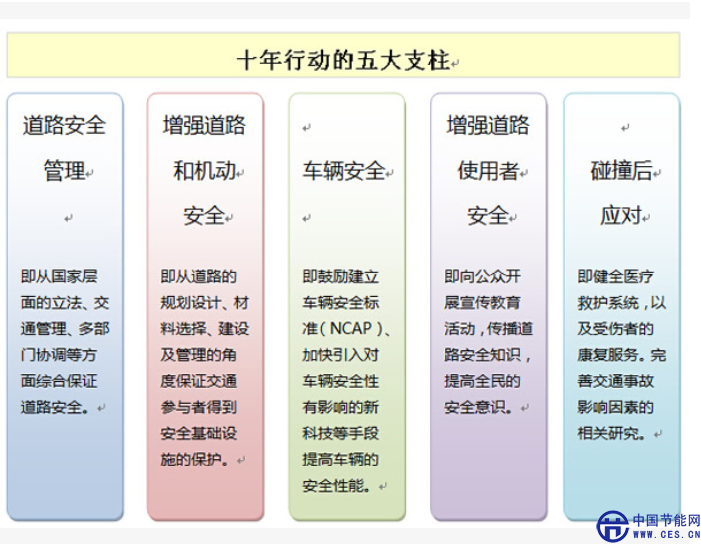 十年行动的五大支柱

道路安全管理

即从国家层面的立法、交通管理、多部门协调等方面综合保证道路安全。

增强道路和机动安全

即从道路的规划设计、材料选择、建设及管理的角度保证交通参与者得到安全基础设施的保护。

车辆安全

即鼓励建立车辆安全标准（NCAP）、加快引入对车辆安全性有影响的新科技等手段提高车辆的安全性能。

增强道路使用者安全

即向公众开展宣传教育活动，传播道路安全知识，提高全民的安全意识。

碰撞后应对

即健全医疗救护系统，以及受伤者的康复服务。完善交通事故影响因素的相关研究。

中国节能网
WWW.CES.CN